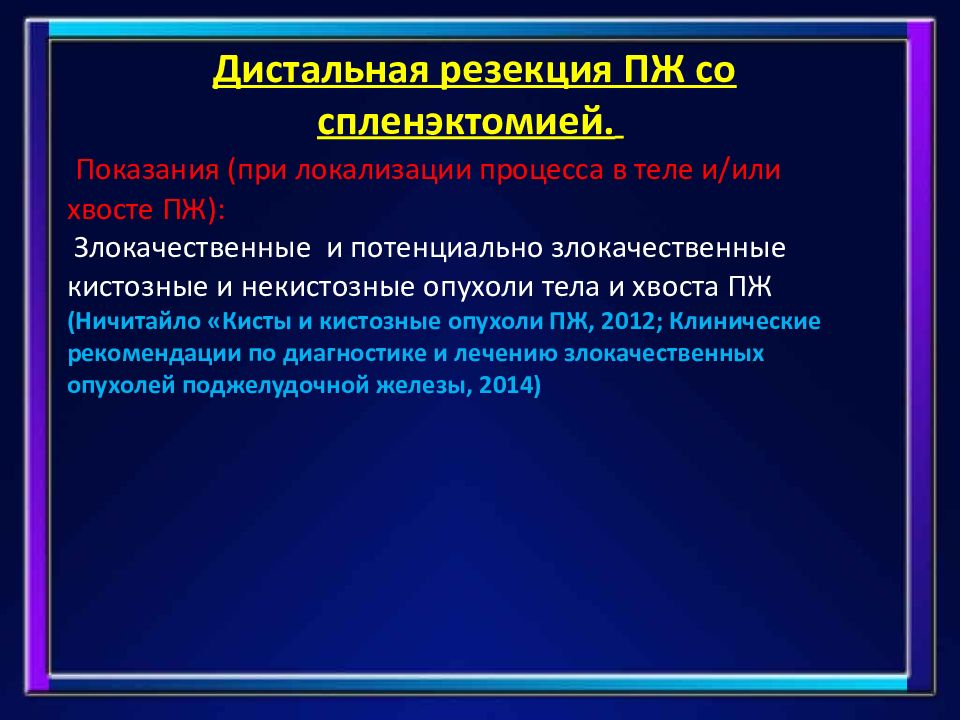 Дистальная резекция ПЖ со спленэктомией.

Показания (при локализации процесса в теле и/или хвосте ПЖ):

Злокачественные и потенциально злокачественные кистозные и некистозные опухоли тела и хвоста ПЖ (Ничитайло «Кисты и кистозные опухоли ПЖ, 2012; Клинические рекомендации по диагностике и лечению злокачественных опухолей поджелудочной железы, 2014)